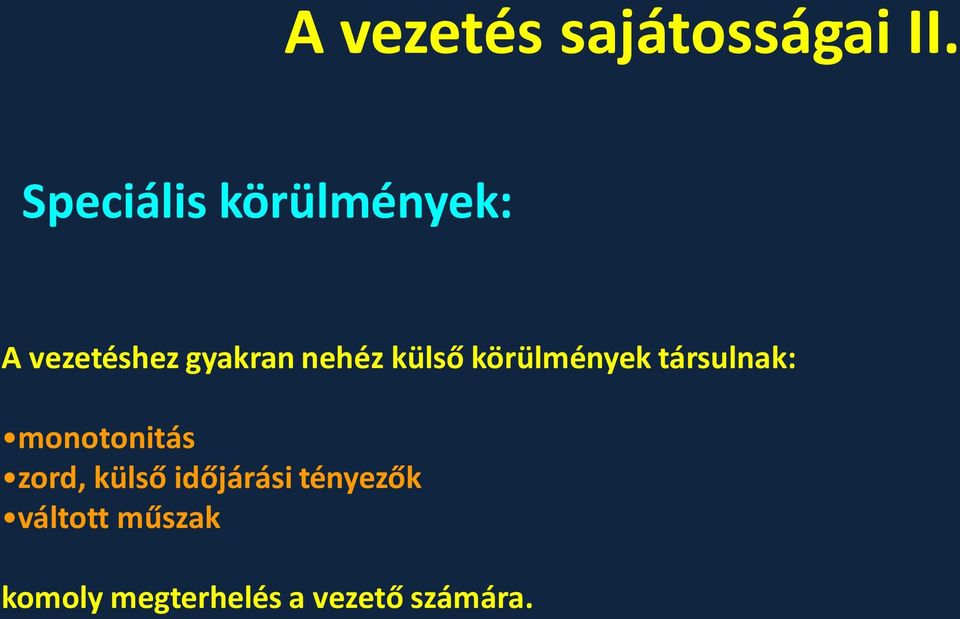 A vezetés sajátosságai II.

Speciális körülmények:

A vezetéshez gyakran nehéz külső körülmények társulnak:

•monotonitás
•zord, külső időjárási tényezők
•váltott műszak

komoly megterhelés a vezető számára.